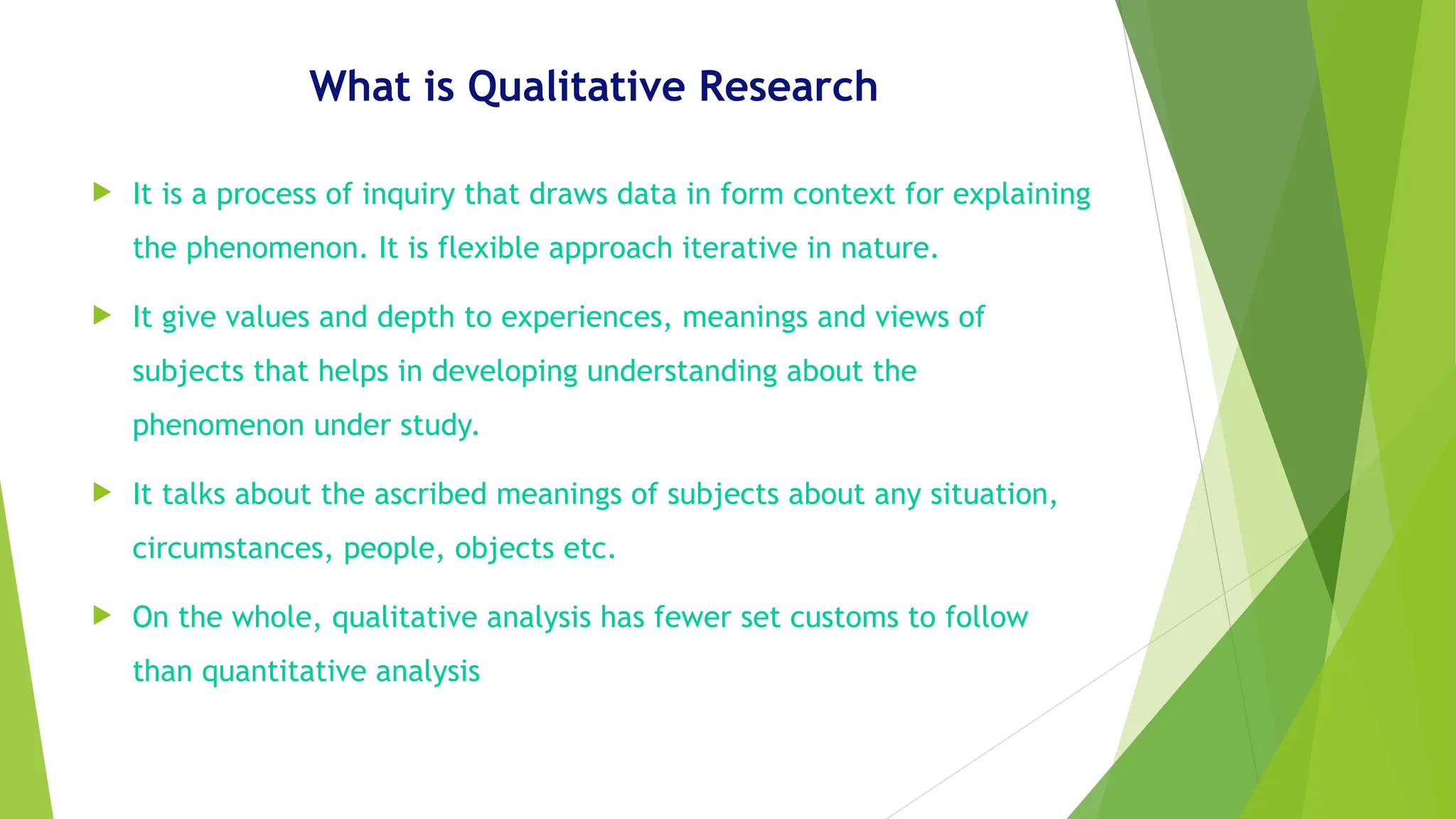 What is Qualitative Research

It is a process of inquiry that draws data in form context for explaining the phenomenon. It is flexible approach iterative in nature.

It give values and depth to experiences, meanings and views of subjects that helps in developing understanding about the phenomenon under study.

It talks about the ascribed meanings of subjects about any situation, circumstances, people, objects etc.

On the whole, qualitative analysis has fewer set customs to follow than quantitative analysis